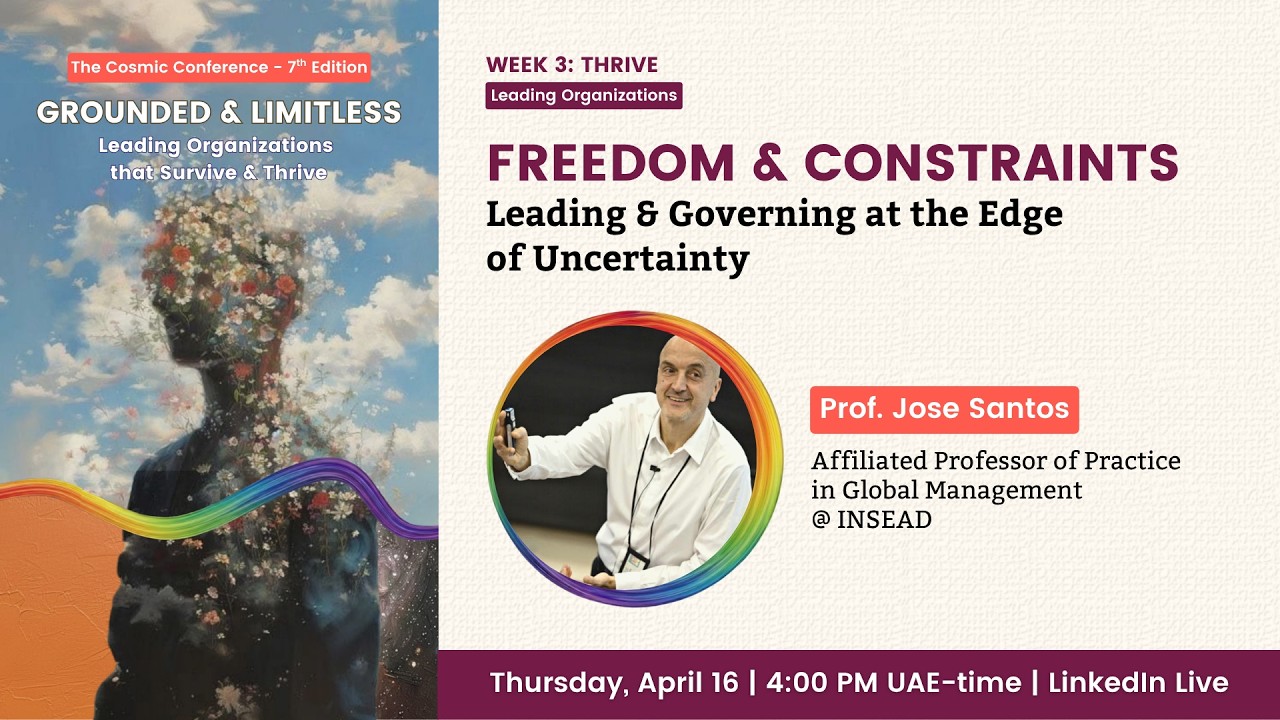 The Cosmic Conference - 7$^{th}$ Edition

GROUNDED & LIMITLESS

Leading Organizations that Survive & Thrive

WEEK 3: THRIVE

Leading Organizations

FREEDOM & CONSTRAINTS

Leading & Governing at the Edge of Uncertainty

Prof. Jose Santos

Affiliated Professor of Practice in Global Management @ INSEAD

Thursday, April 16 | 4:00 PM UAE-time | LinkedIn Live